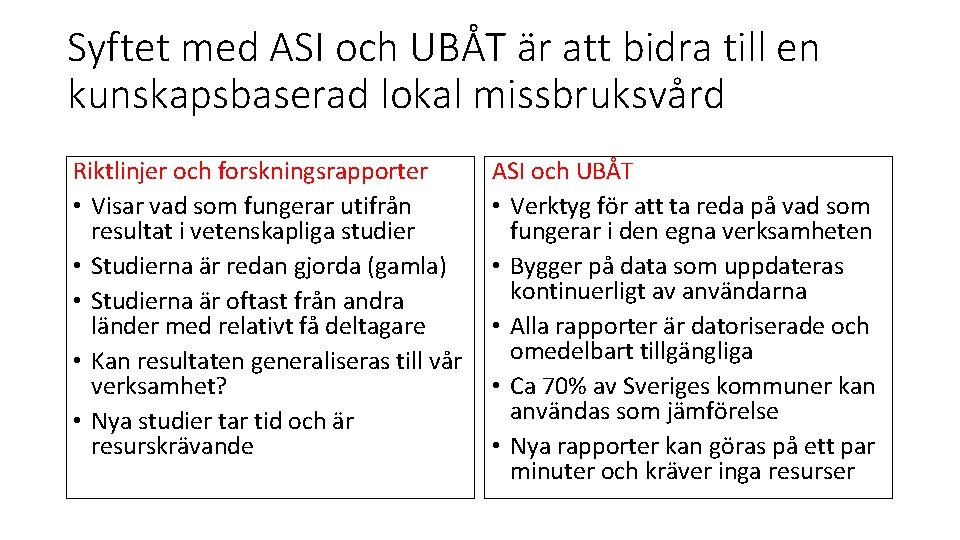 Syftet med ASI och UBÅT är att bidra till en kunskapsbaserad lokal missbruksvård

Riktlinjer och forskningsrapporter
• Visar vad som fungerar utifrån resultat i vetenskapliga studier
• Studierna är redan gjorda (gamla)
• Studierna är oftast från andra länder med relativt få deltagare
• Kan resultaten generaliseras till vår verksamhet?
• Nya studier tar tid och är resurskrävande

ASI och UBÅT
• Verktyg för att ta reda på vad som fungerar i den egna verksamheten
• Bygger på data som uppdateras kontinuerligt av användarna
• Alla rapporter är datoriserade och omedelbart tillgängliga
• Ca 70% av Sveriges kommuner kan användas som jämförelse
• Nya rapporter kan göras på ett par minuter och kräver inga resurser